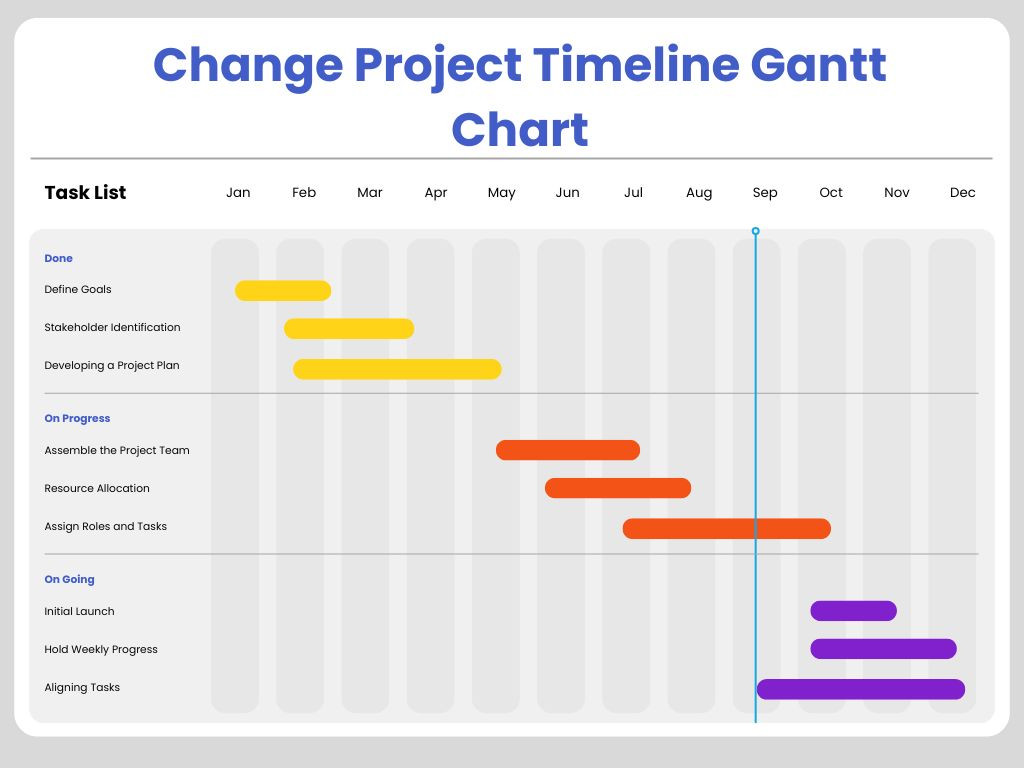 Change Project Timeline Gantt Chart

Task List Jan Feb Mar Apr May Jun Jul Aug Sep Oct Nov Dec

Done
Define Goals
Stakeholder Identification
Developing a Project Plan

On Progress
Assemble the Project Team
Resource Allocation
Assign Roles and Tasks

On Going
Initial Launch
Hold Weekly Progress
Aligning Tasks